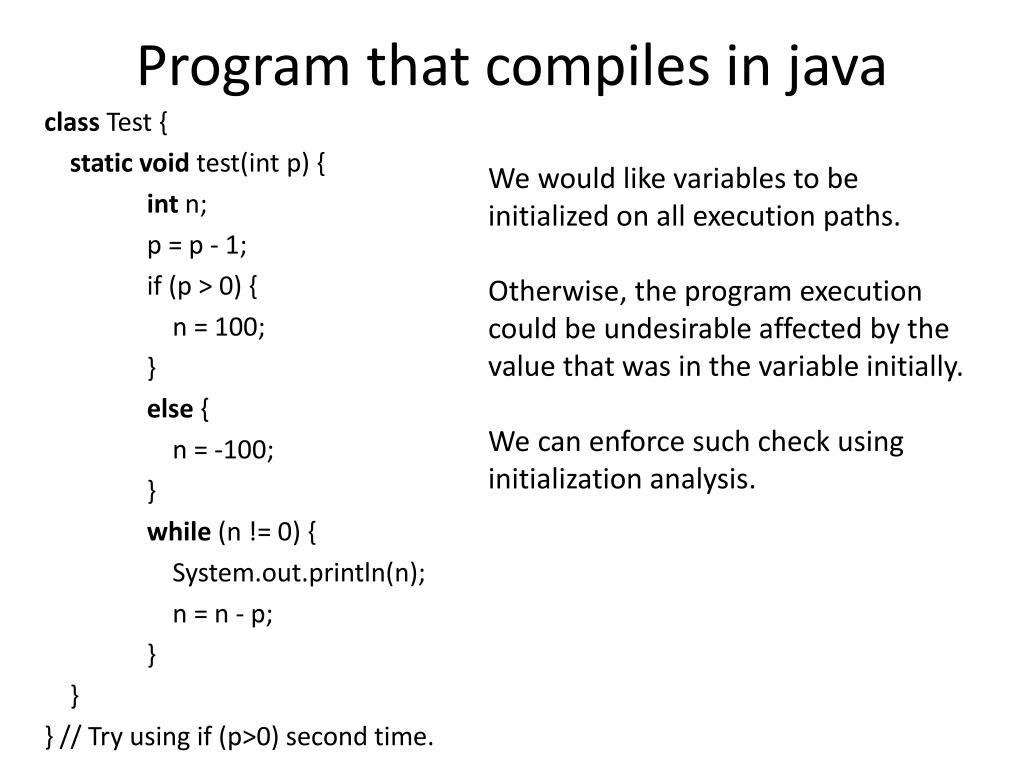 Program that compiles in java

class Test {
static void test(int p) {
int n;
p = p - 1;
if (p > 0) {
n = 100;
}
else {
n = -100;
}
while (n != 0) {
System.out.println(n);
n = n - p;
}
}
} // Try using if (p>0) second time.

We would like variables to be initialized on all execution paths.

Otherwise, the program execution could be undesirable affected by the value that was in the variable initially.

We can enforce such check using initialization analysis.